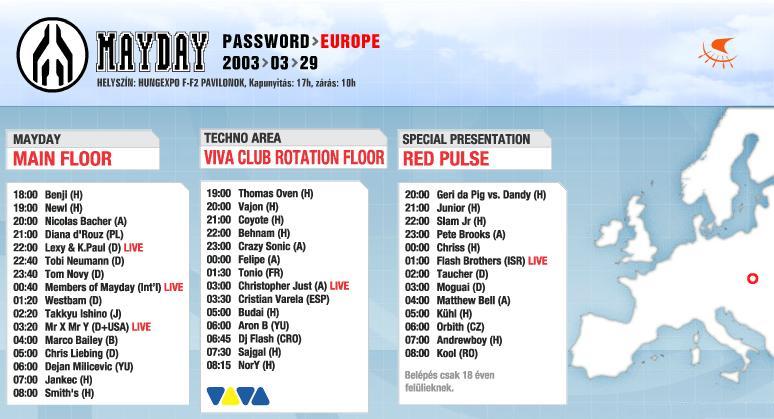 MAYDAY PASSWORD > EUROPE
2003 > 03 > 29
HELYSZÍN: HUNGEXPO F-F2 PAVILONOK, Kapunyitás: 17h, zárás: 10h

MAYDAY
MAIN FLOOR

18:00 Benji (H)
19:00 Newl (H)
20:00 Nicolas Bacher (A)
21:00 Diana d'Rouz (PL)
22:00 Lexy & K.Paul (D) LIVE
22:40 Tobi Neumann (D)
23:40 Tom Novy (D)
00:40 Members of Mayday (Int'l) LIVE
01:20 Westbam (D)
02:20 Takkyu Ishino (J)
03:20 Mr X Mr Y (D+USA) LIVE
04:00 Marco Bailey (B)
05:00 Chris Liebing (D)
06:00 Dejan Milicevic (YU)
07:00 Jankec (H)
08:00 Smith's (H)

TECHNO AREA
VIVA CLUB ROTATION FLOOR

19:00 Thomas Oven (H)
20:00 Vajon (H)
21:00 Coyote (H)
22:00 Behnam (H)
23:00 Crazy Sonic (A)
00:00 Felipe (A)
01:30 Tonio (FR)
03:00 Christopher Just (A) LIVE
03:30 Cristian Varela (ESP)
05:00 Budai (H)
06:00 Aron B (YU)
06:45 Dj Flash (CRO)
07:30 Sajgal (H)
08:15 NorY (H)

VIVA

SPECIAL PRESENTATION
RED PULSE

20:00 Geri da Pig vs. Dandy (H)
21:00 Junior (H)
22:00 Slam Jr (H)
23:00 Pete Brooks (A)
00:00 Chriss (H)
01:00 Flash Brothers (ISR) LIVE
02:00 Taucher (D)
03:00 Moguai (D)
04:00 Matthew Bell (A)
05:00 Kühl (H)
06:00 Orbith (CZ)
07:00 Andrewboy (H)
08:00 Kool (RO)

Belépés csak 18 éven felülieknek.